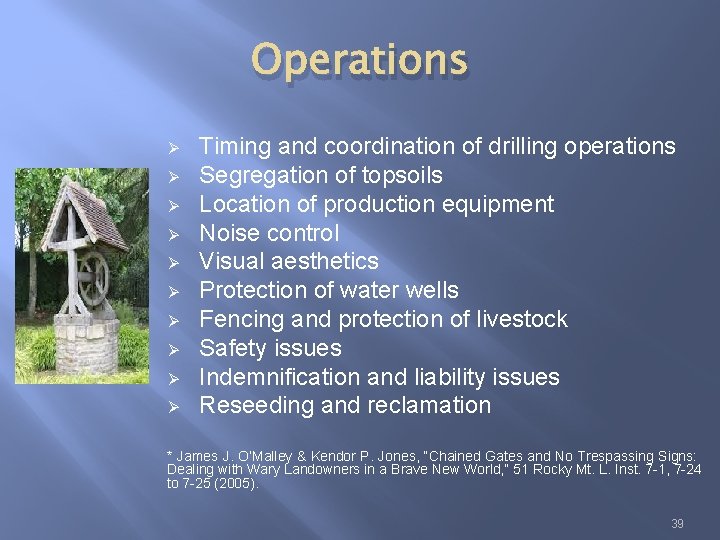 Operations

➢ Timing and coordination of drilling operations
➢ Segregation of topsoils
➢ Location of production equipment
➢ Noise control
➢ Visual aesthetics
➢ Protection of water wells
➢ Fencing and protection of livestock
➢ Safety issues
➢ Indemnification and liability issues
➢ Reseeding and reclamation

* James J. O'Malley & Kendor P. Jones, "Chained Gates and No Trespassing Signs: Dealing with Wary Landowners in a Brave New World," 51 Rocky Mt. L. Inst. 7-1, 7-24 to 7-25 (2005).

39